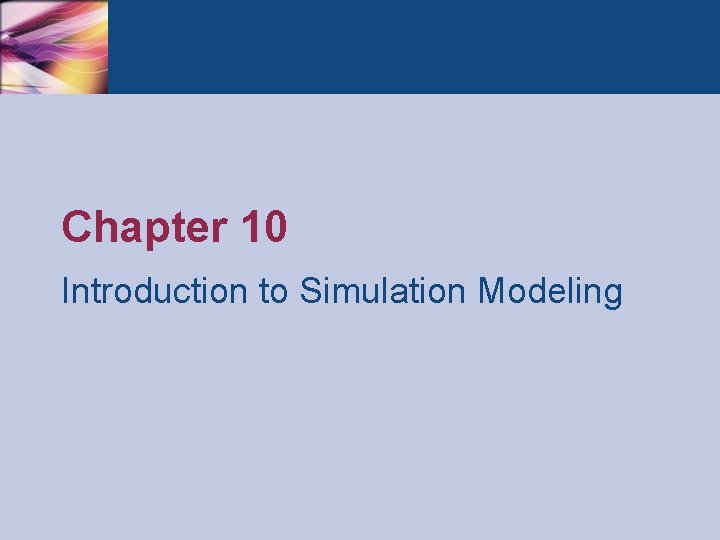 Chapter 10

Introduction to Simulation Modeling